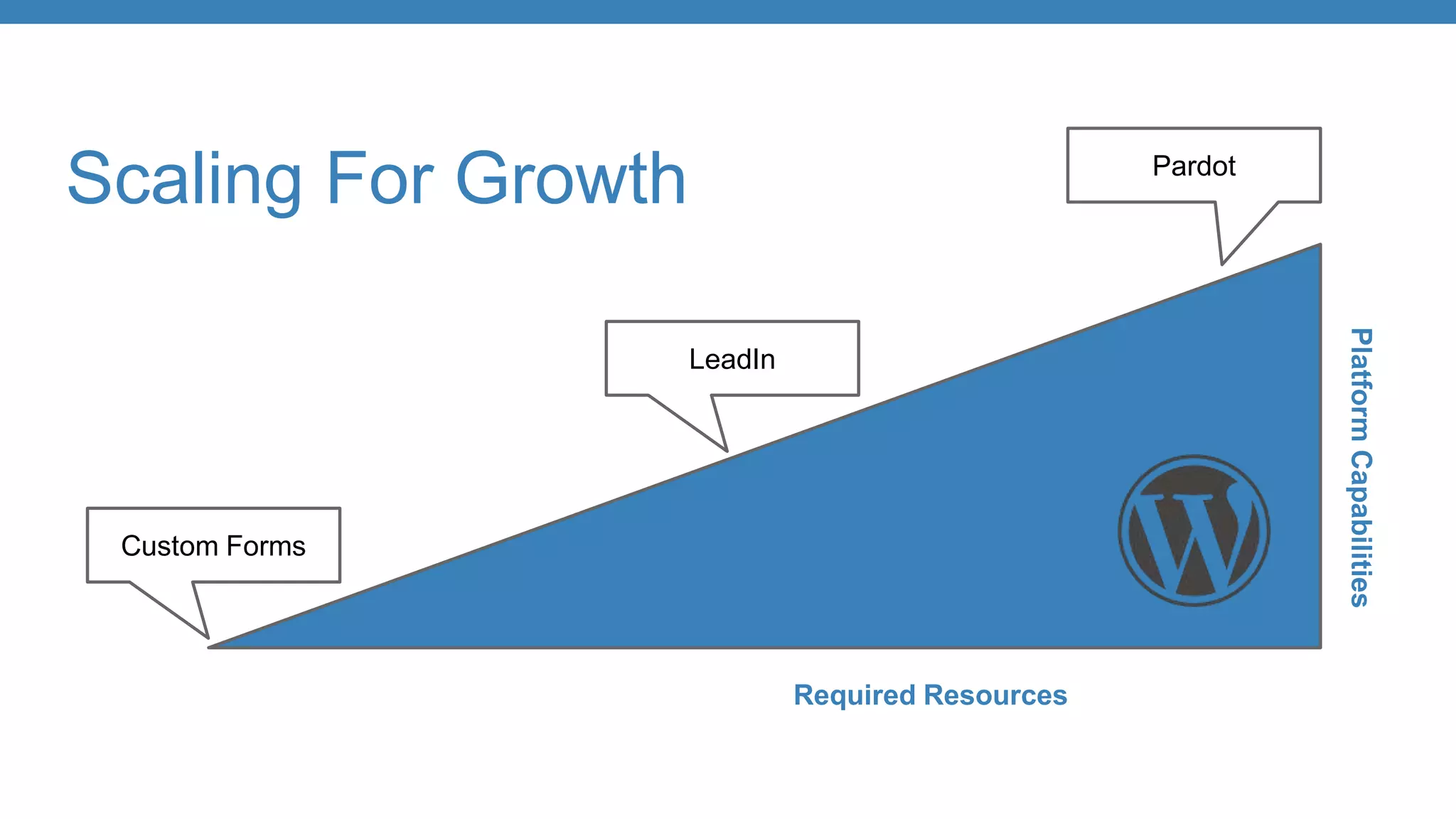 Scaling For Growth

Pardot

LeadIn

Custom Forms

Platform Capabilities

Required Resources